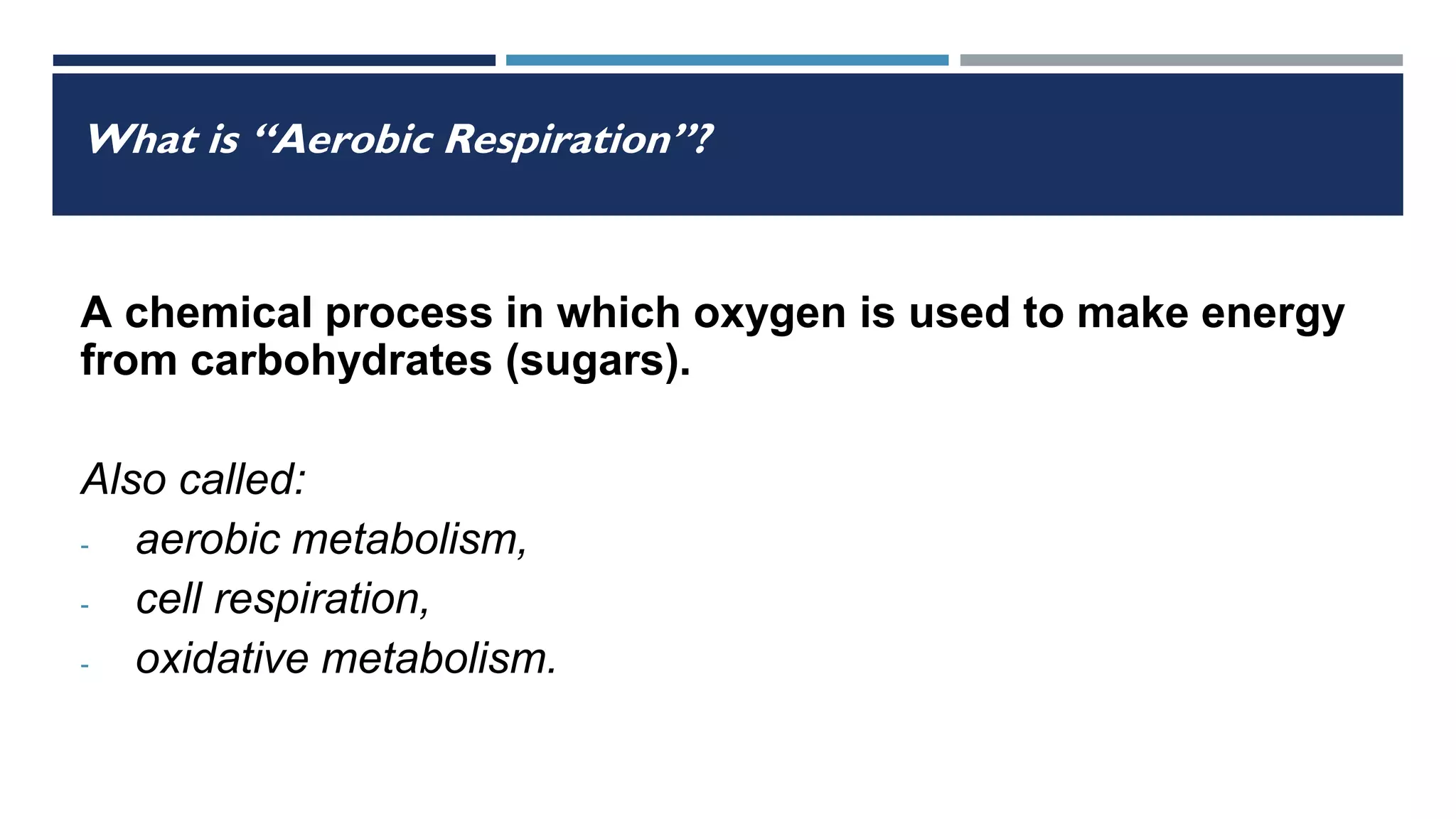 What is “Aerobic Respiration”?

A chemical process in which oxygen is used to make energy from carbohydrates (sugars).

Also called:
- aerobic metabolism,
- cell respiration,
- oxidative metabolism.